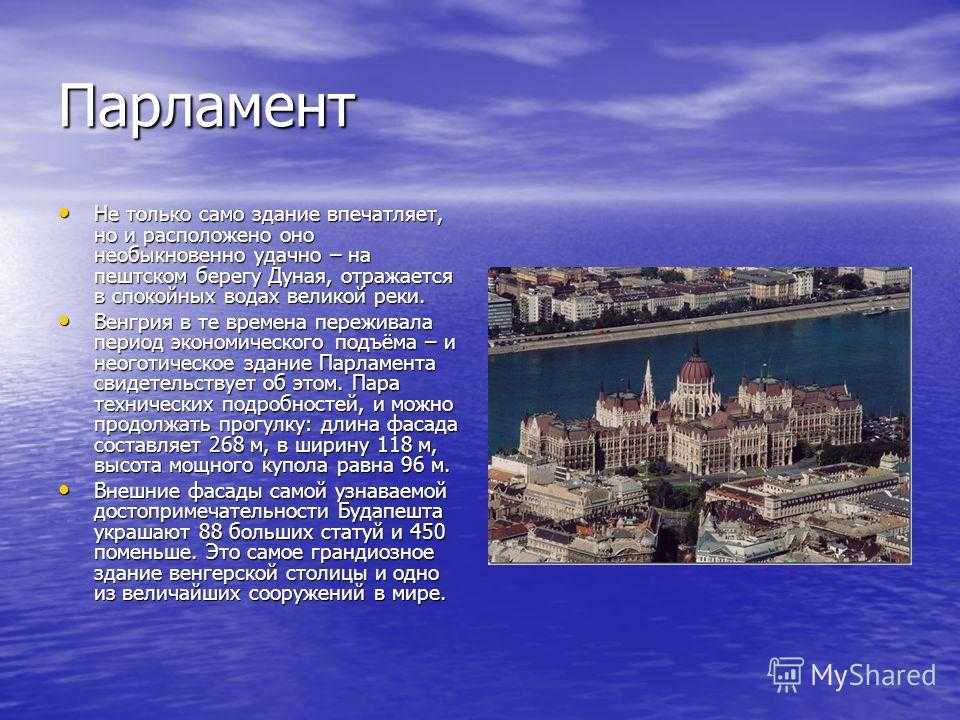 Парламент

• Не только само здание впечатляет, но и расположено оно необыкновенно удачно – на пештском берегу Дуная, отражается в спокойных водах великой реки.
• Венгрия в те времена переживала период экономического подъёма – и неоготическое здание Парламента свидетельствует об этом. Пара технических подробностей, и можно продолжать прогулку: длина фасада составляет 268 м, в ширину 118 м, высота мощного купола равна 96 м.
• Внешние фасады самой узнаваемой достопримечательности Будапешта украшают 88 больших статуй и 450 поменьше. Это самое грандиозное здание венгерской столицы и одно из величайших сооружений в мире.

MyShared